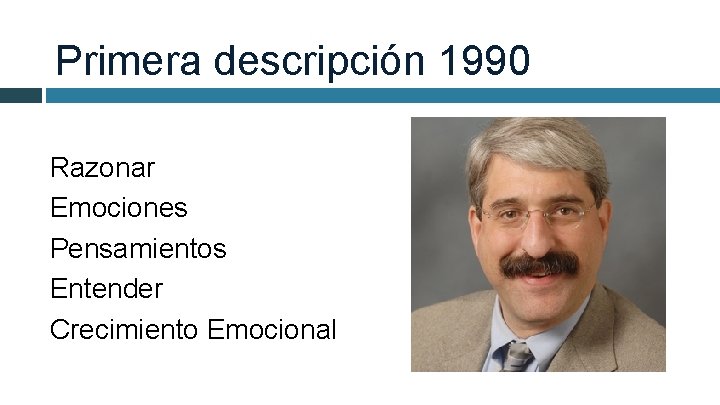 Primera descripción 1990

Razonar
Emociones
Pensamientos
Entender
Crecimiento Emocional